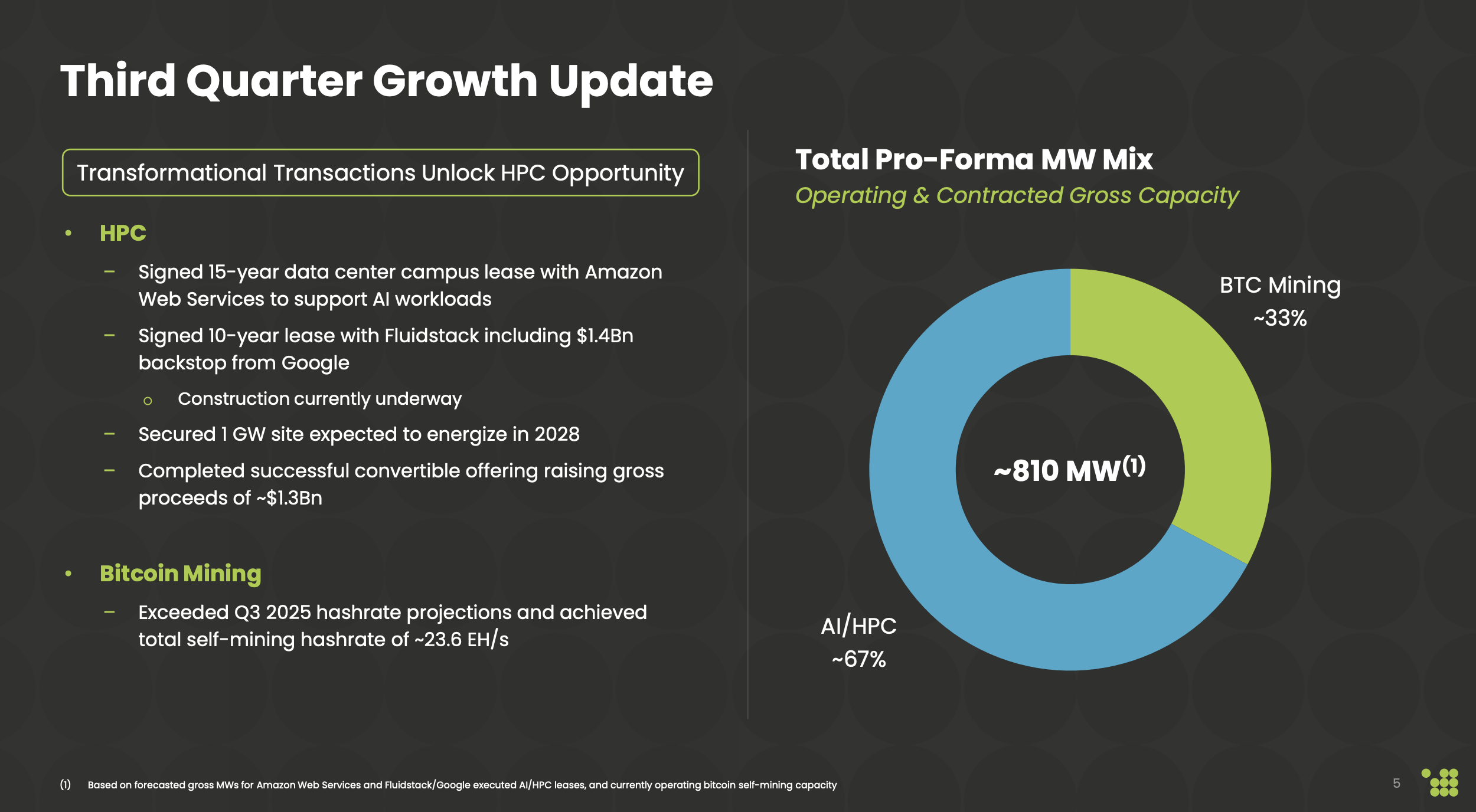 Third Quarter Growth Update

Transformational Transactions Unlock HPC Opportunity

• HPC
– Signed 15-year data center campus lease with Amazon Web Services to support AI workloads
– Signed 10-year lease with Fluidstack including $1.4Bn backstop from Google
○ Construction currently underway
– Secured 1 GW site expected to energize in 2028
– Completed successful convertible offering raising gross proceeds of ~$1.3Bn

• Bitcoin Mining
– Exceeded Q3 2025 hashrate projections and achieved total self-mining hashrate of ~23.6 EH/s

Total Pro-Forma MW Mix
Operating & Contracted Gross Capacity

BTC Mining ~33%

~810 MW$^{(1)}$

AI/HPC ~67%

(1) Based on forecasted gross MWs for Amazon Web Services and Fluidstack/Google executed AI/HPC leases, and currently operating bitcoin self-mining capacity

5